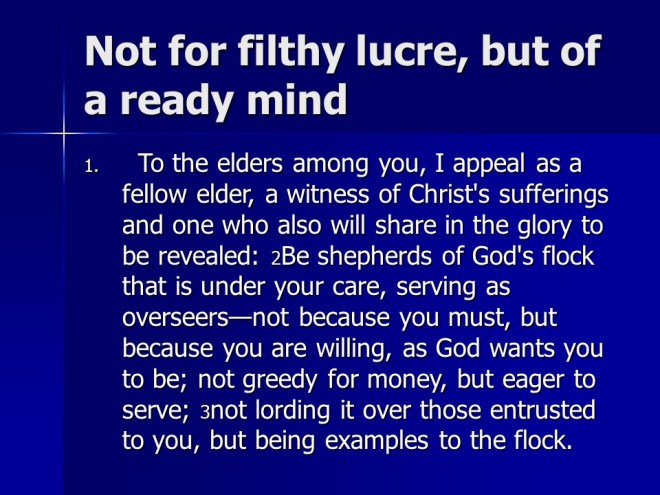 Not for filthy lucre, but of a ready mind

1. To the elders among you, I appeal as a fellow elder, a witness of Christ's sufferings and one who also will share in the glory to be revealed: 2Be shepherds of God's flock that is under your care, serving as overseers—not because you must, but because you are willing, as God wants you to be; not greedy for money, but eager to serve; 3not lording it over those entrusted to you, but being examples to the flock.